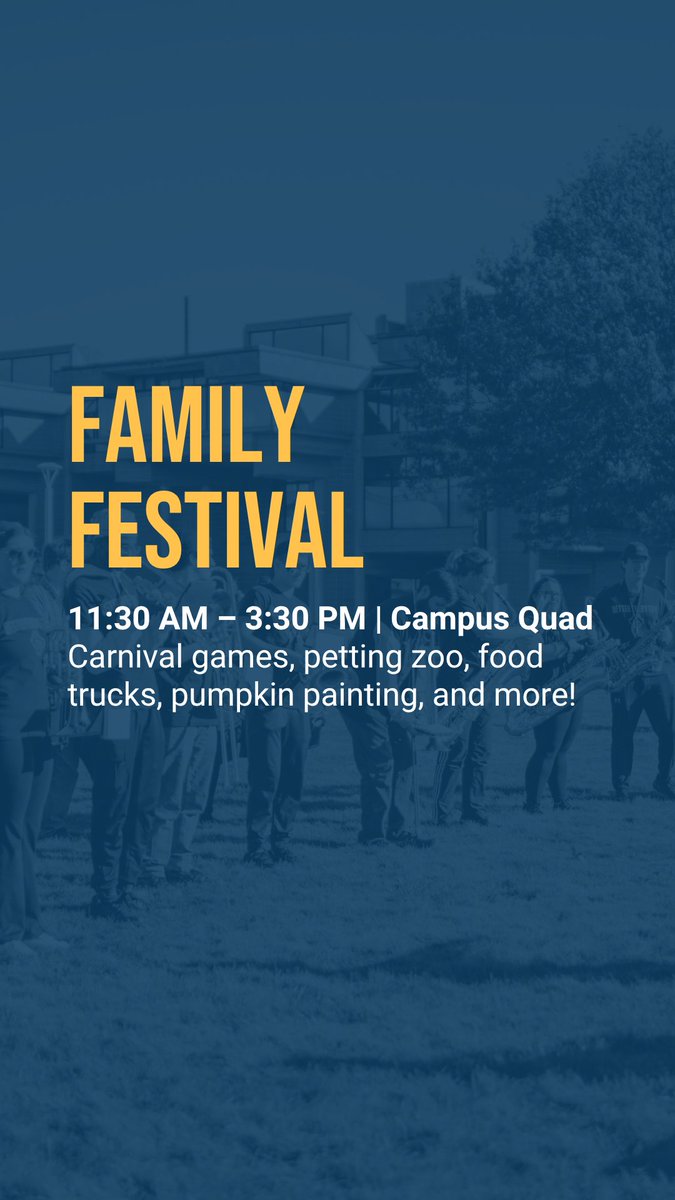 FAMILY FESTIVAL

11:30 AM – 3:30 PM | Campus Quad
Carnival games, petting zoo, food trucks, pumpkin painting, and more!